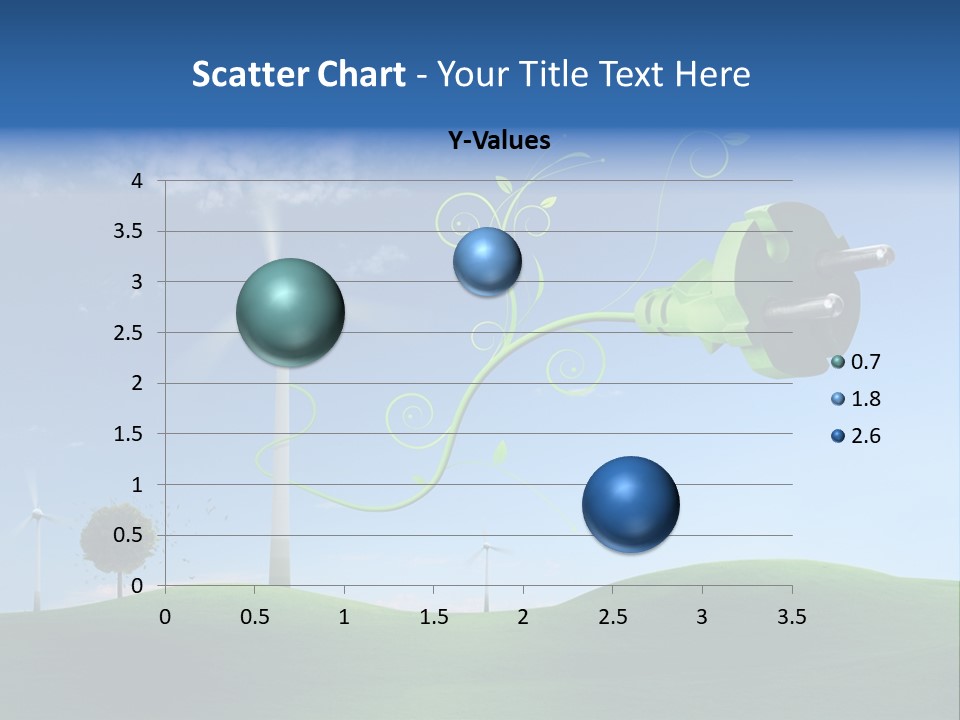 Scatter Chart - Your Title Text Here

Y-Values

4
3.5
3
2.5
2
1.5
1
0.5
0

0 0.5 1 1.5 2 2.5 3 3.5

0.7
1.8
2.6